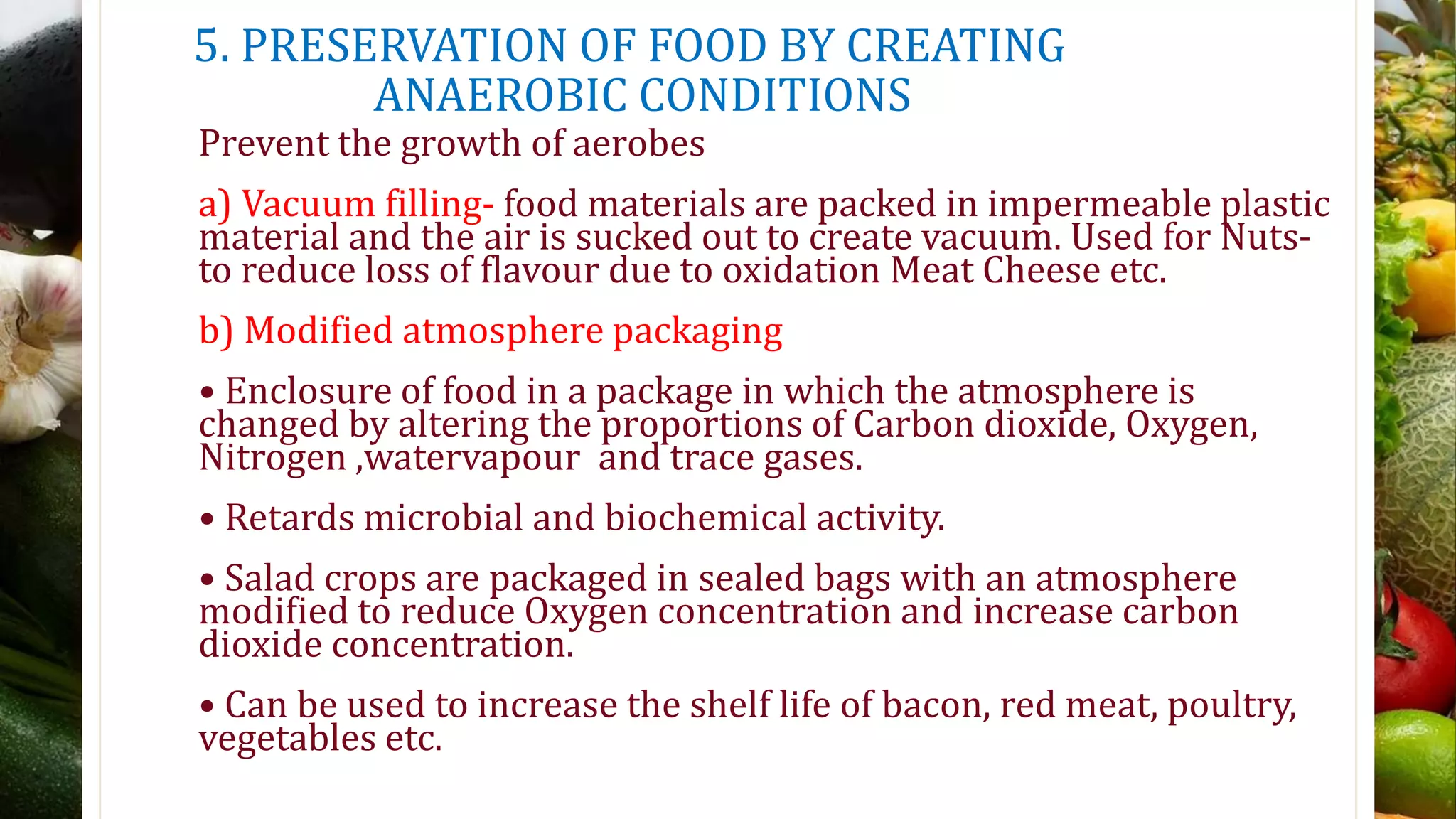 5. PRESERVATION OF FOOD BY CREATING ANAEROBIC CONDITIONS

Prevent the growth of aerobes

a) Vacuum filling- food materials are packed in impermeable plastic material and the air is sucked out to create vacuum. Used for Nuts- to reduce loss of flavour due to oxidation Meat Cheese etc.

b) Modified atmosphere packaging

• Enclosure of food in a package in which the atmosphere is changed by altering the proportions of Carbon dioxide, Oxygen, Nitrogen ,watervapour and trace gases.

• Retards microbial and biochemical activity.

• Salad crops are packaged in sealed bags with an atmosphere modified to reduce Oxygen concentration and increase carbon dioxide concentration.

• Can be used to increase the shelf life of bacon, red meat, poultry, vegetables etc.